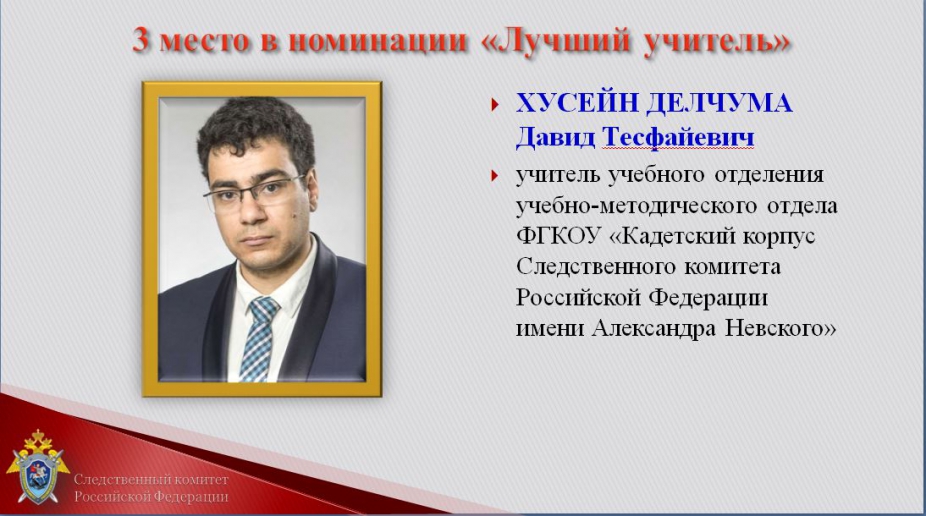 3 место в номинации «Лучший учитель»

ХУСЕЙН ДЕЛЧУМА Давид Тесфайевич

учитель учебного отделения учебно-методического отдела ФГКОУ «Кадетский корпус Следственного комитета Российской Федерации имени Александра Невского»

Следственный комитет Российской Федерации